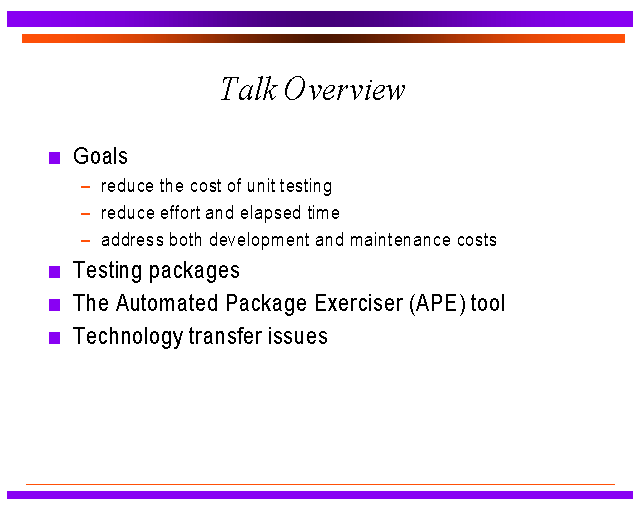 Talk Overview

■ Goals
– reduce the cost of unit testing
– reduce effort and elapsed time
– address both development and maintenance costs
■ Testing packages
■ The Automated Package Exerciser (APE) tool
■ Technology transfer issues